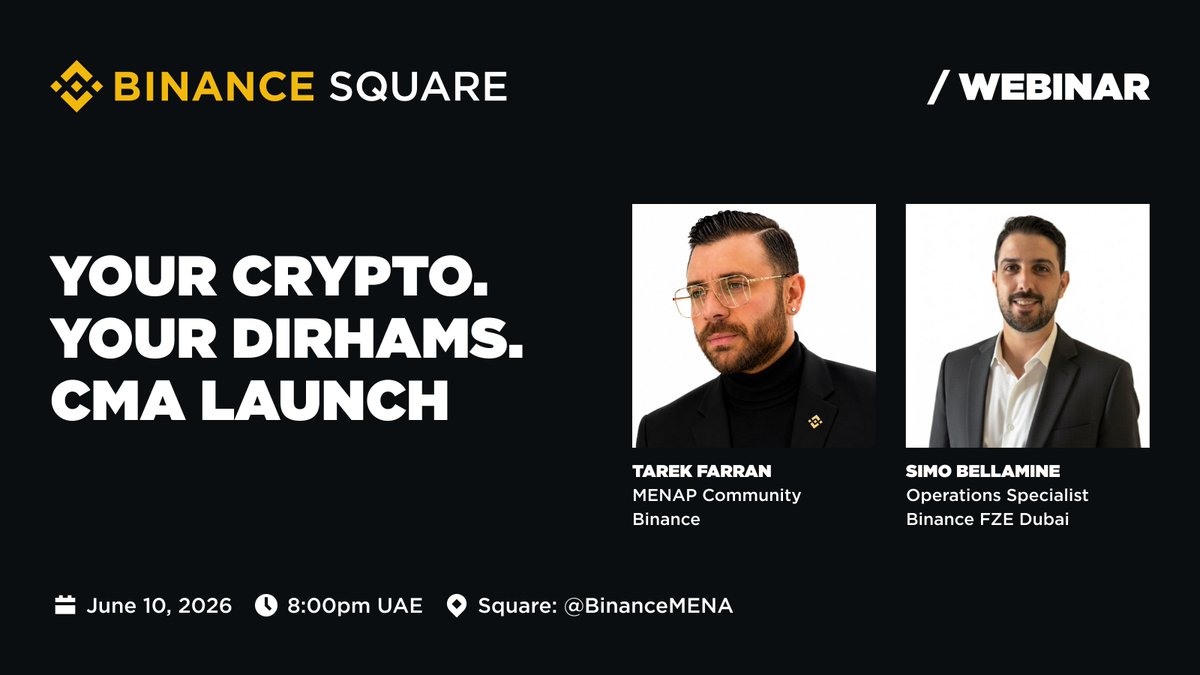 BINANCE SQUARE

/ WEBINAR

YOUR CRYPTO.
YOUR DIRHAMS.
CMA LAUNCH

TAREK FARRAN
MENAP Community
Binance

SIMO BELLAMINE
Operations Specialist
Binance FZE Dubai

June 10, 2026 8:00pm UAE Square: @BinanceMENA